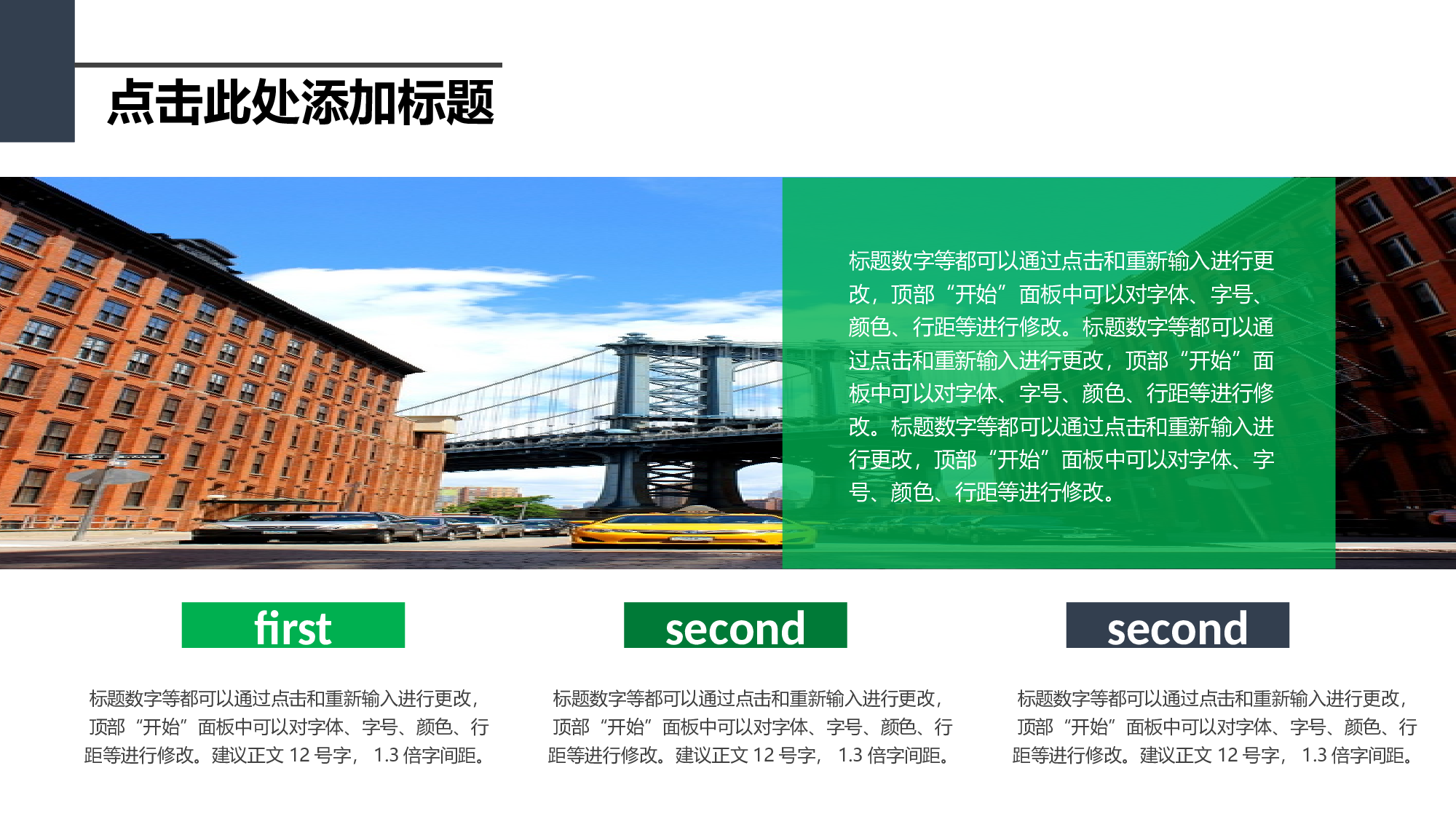 点击此处添加标题

标题数字等都可以通过点击和重新输入进行更改，顶部“开始”面板中可以对字体、字号、颜色、行距等进行修改。标题数字等都可以通过点击和重新输入进行更改，顶部“开始”面板中可以对字体、字号、颜色、行距等进行修改。标题数字等都可以通过点击和重新输入进行更改，顶部“开始”面板中可以对字体、字号、颜色、行距等进行修改。

first

标题数字等都可以通过点击和重新输入进行更改，顶部“开始”面板中可以对字体、字号、颜色、行距等进行修改。建议正文 12 号字， 1.3 倍字间距。

second

标题数字等都可以通过点击和重新输入进行更改，顶部“开始”面板中可以对字体、字号、颜色、行距等进行修改。建议正文 12 号字， 1.3 倍字间距。

second

标题数字等都可以通过点击和重新输入进行更改，顶部“开始”面板中可以对字体、字号、颜色、行距等进行修改。建议正文 12 号字， 1.3 倍字间距。